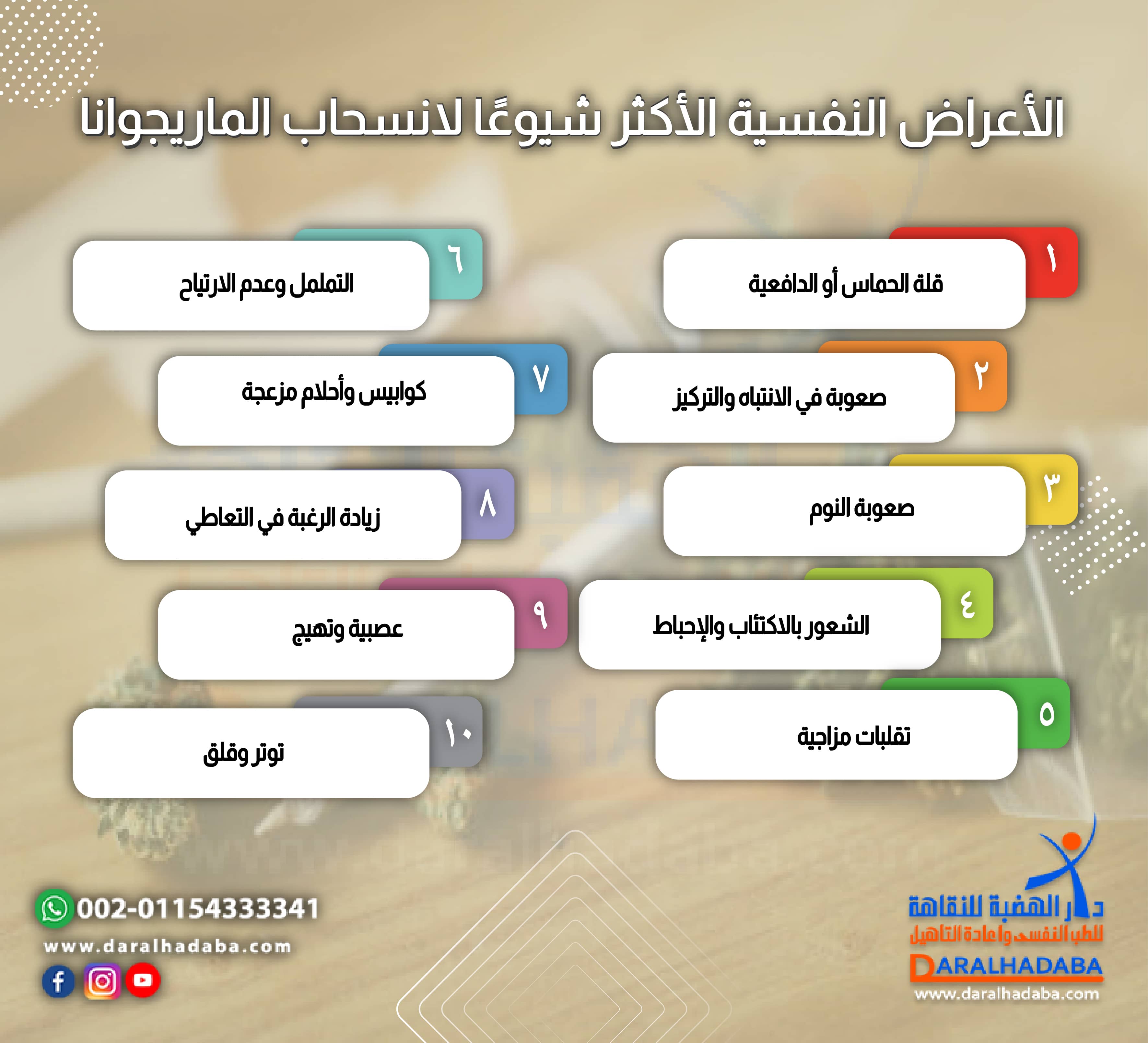 الأعراض النفسية الأكثر شيوعًا لانسحاب الماريجوانا

١
قلة الحماس أو الدافعية

٢
صعوبة في الانتباه والتركيز

٣
صعوبة النوم

٤
الشعور بالاكتئاب والإحباط

٥
تقلبات مزاجية

٦
التململ وعدم الارتياح

٧
كوابيس وأحلام مزعجة

٨
زيادة الرغبة في التعاطي

٩
عصبية وتهيج

١٠
توتر وقلق

002-01154333341
www.daralhadaba.com

دار الهضبة للنقاهة
للطب النفسى وإعادة التاهيل
DARALHADABA
www.daralhadaba.com